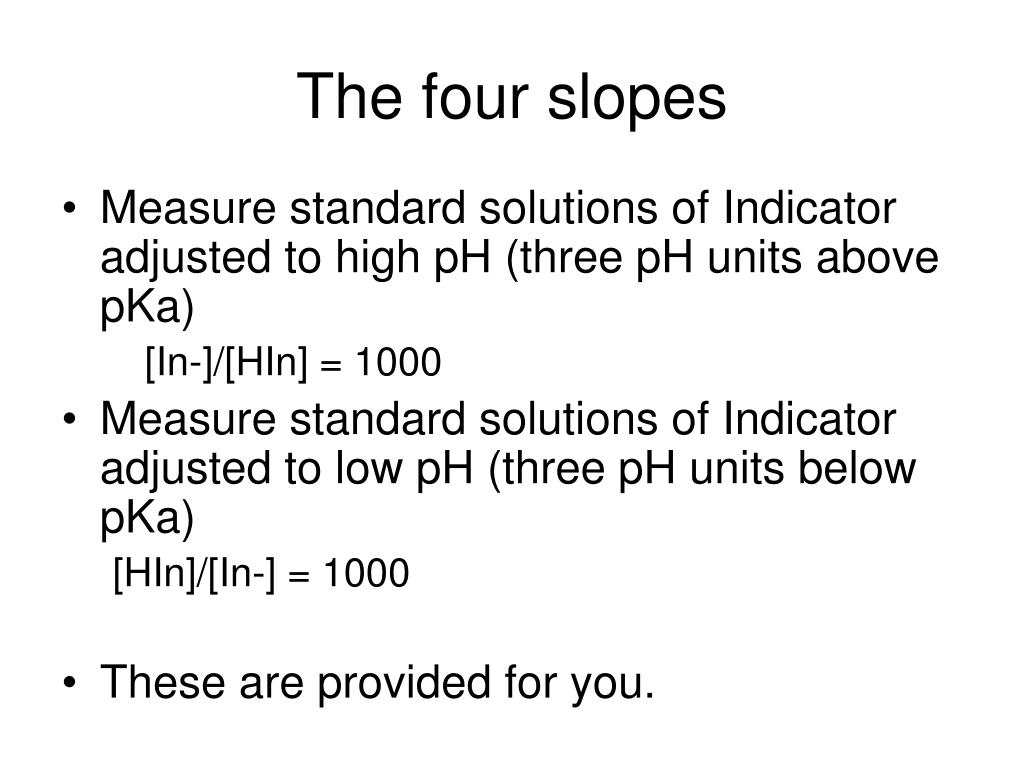 The four slopes

• Measure standard solutions of Indicator adjusted to high pH (three pH units above pKa)

[In-]/[HIn] = 1000

• Measure standard solutions of Indicator adjusted to low pH (three pH units below pKa)

[HIn]/[In-] = 1000

• These are provided for you.